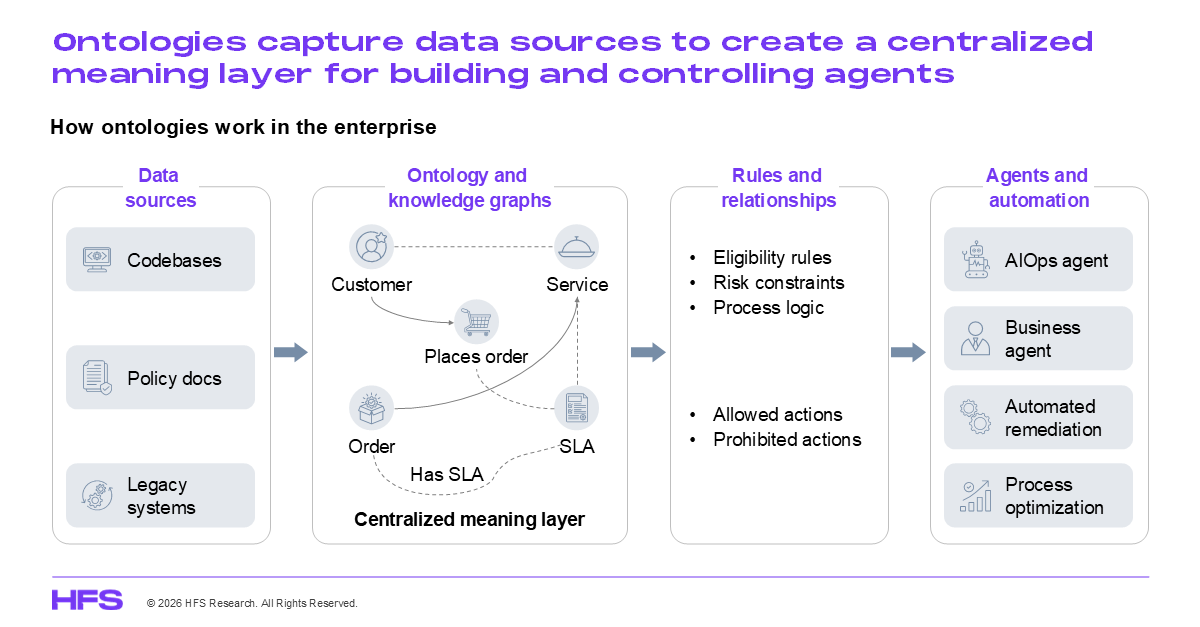 Ontologies capture data sources to create a centralized meaning layer for building and controlling agents

How ontologies work in the enterprise

Data sources

Codebases

Policy docs

Legacy systems

Ontology and knowledge graphs

Customer

Service

Places order

Order

SLA

Has SLA

Centralized meaning layer

Rules and relationships

• Eligibility rules
• Risk constraints
• Process logic

• Allowed actions
• Prohibited actions

Agents and automation

AIOps agent

Business agent

Automated remediation

Process optimization

HFS

© 2026 HFS Research. All Rights Reserved.